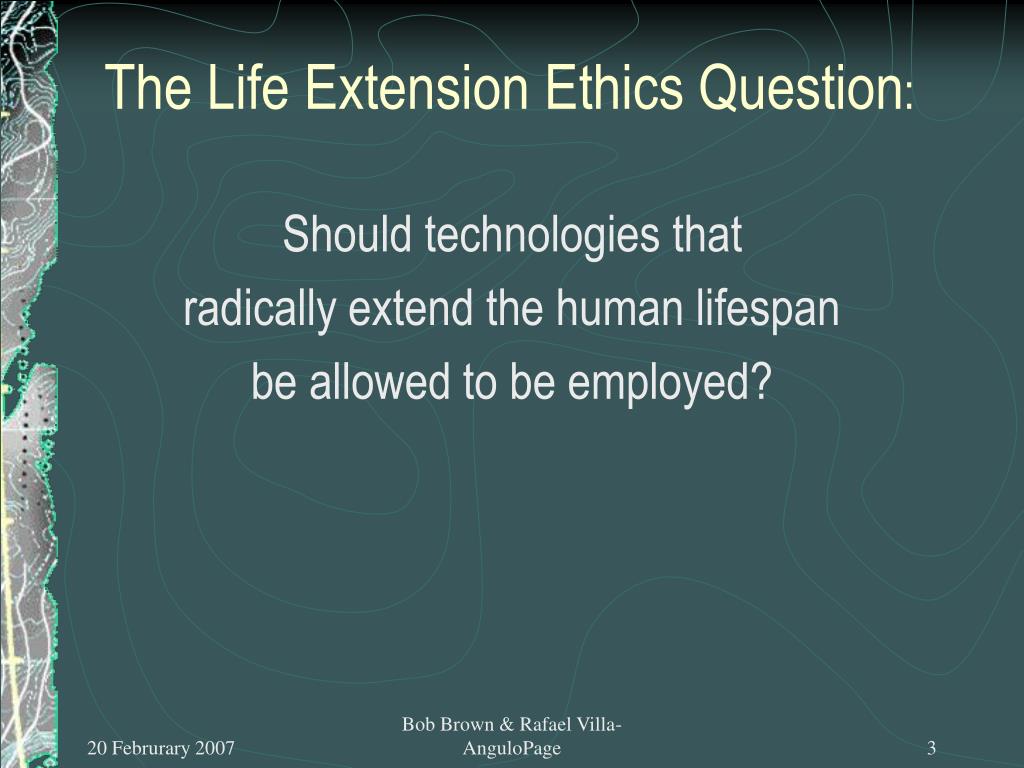 The Life Extension Ethics Question:

Should technologies that radically extend the human lifespan be allowed to be employed?

20 Februrary 2007

Bob Brown & Rafael Villa-AnguloPage

3